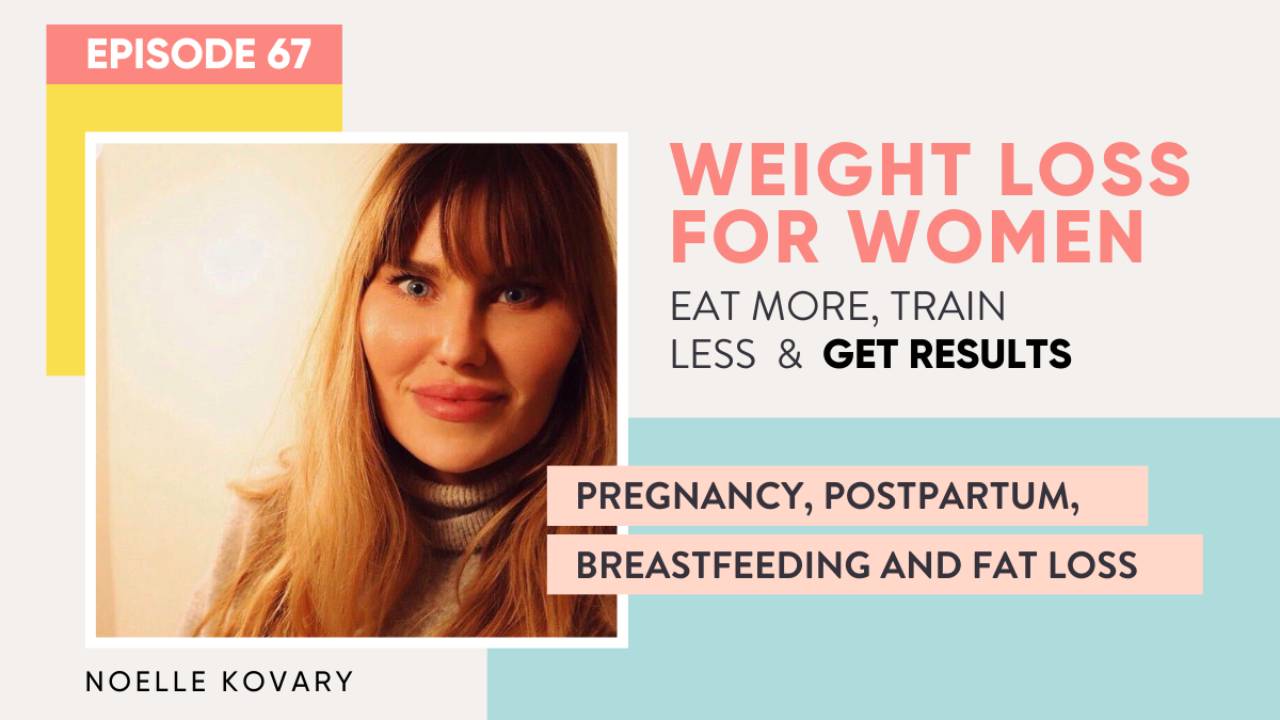 EPISODE 67

WEIGHT LOSS FOR WOMEN

EAT MORE, TRAIN LESS & GET RESULTS

PREGNANCY, POSTPARTUM, BREASTFEEDING AND FAT LOSS

NOELLE KOVARY